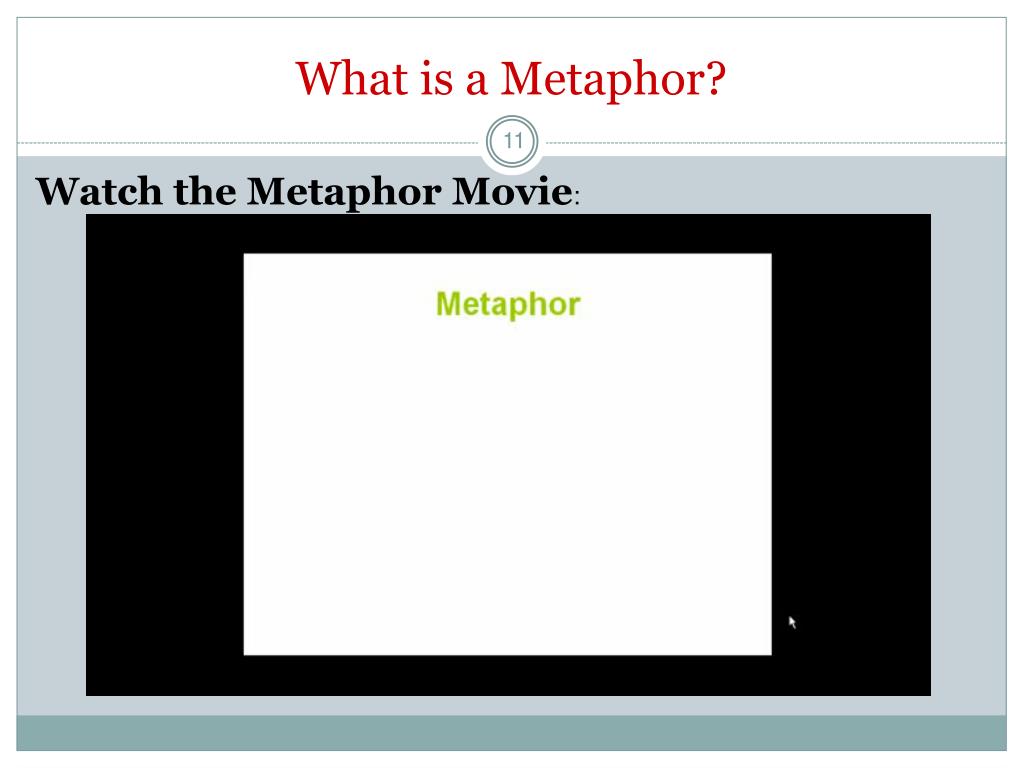 What is a Metaphor?

11

Watch the Metaphor Movie:

Metaphor